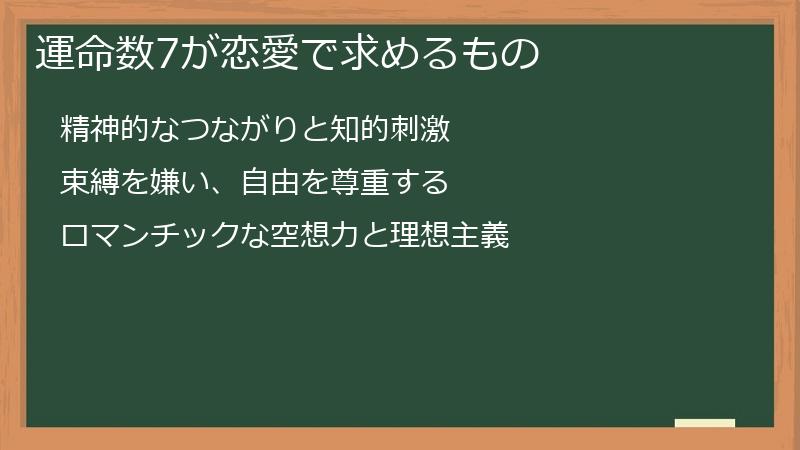 運命数7が恋愛で求めるもの

精神的なつながりと知的刺激

束縛を嫌い、自由を尊重する

ロマンチックな空想力と理想主義